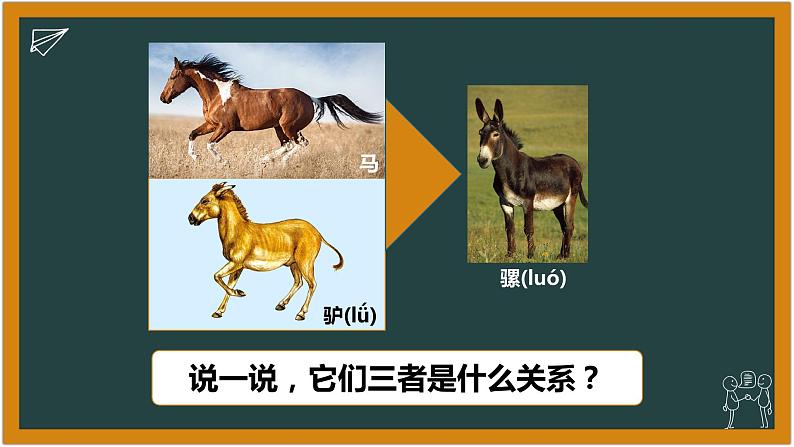 马

驴(lǘ)

骡(luó)

说一说，它们三者是什么关系？